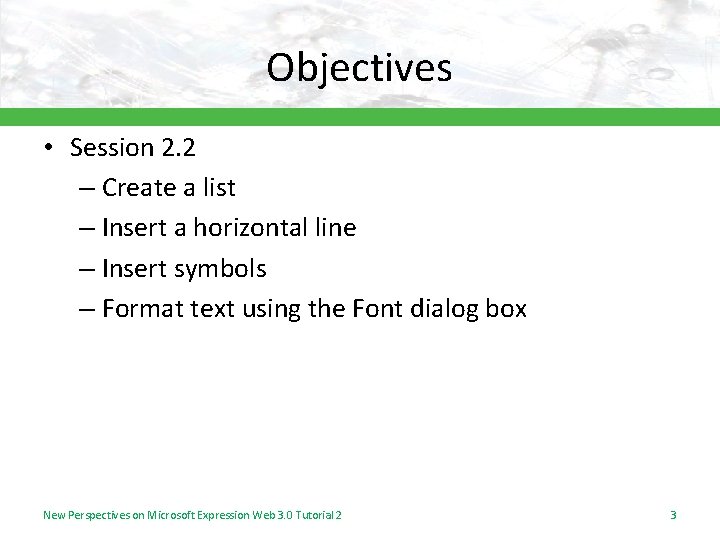 Objectives

• Session 2.2
– Create a list
– Insert a horizontal line
– Insert symbols
– Format text using the Font dialog box

New Perspectives on Microsoft Expression Web 3.0 Tutorial 2

3